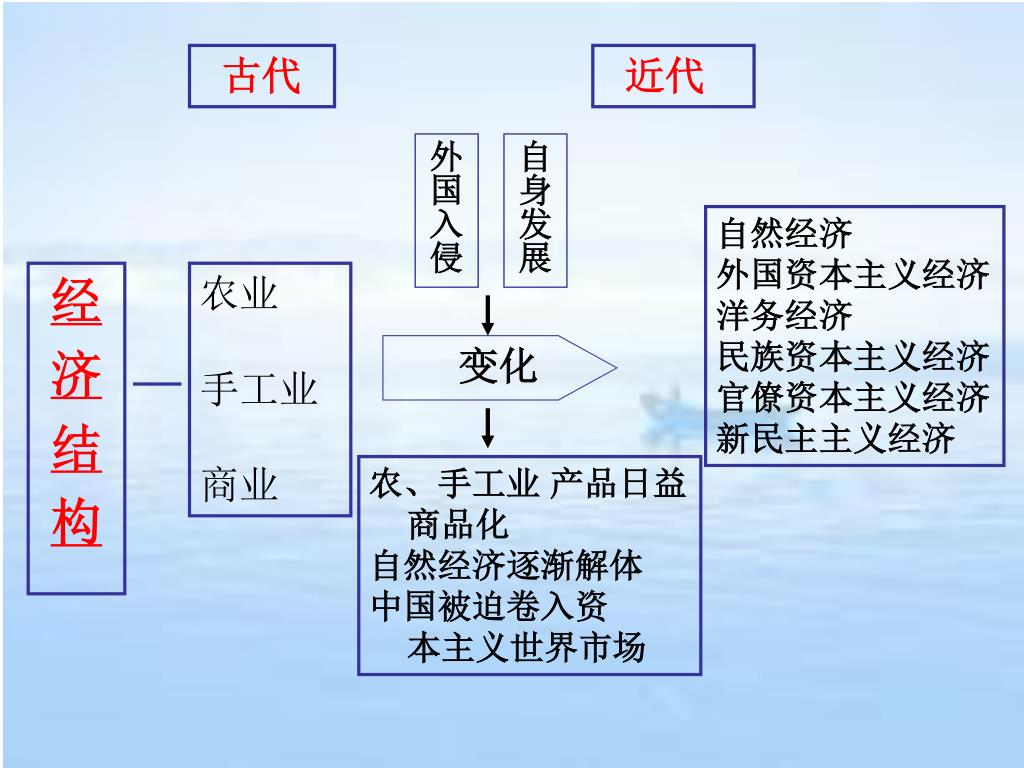 古代

近代

经济结构

农业

手工业

商业

外国入侵

自身发展

变化

农、手工业 产品日益商品化
自然经济逐渐解体
中国被迫卷入资本主义世界市场

自然经济
外国资本主义经济
洋务经济
民族资本主义经济
官僚资本主义经济
新民主主义经济